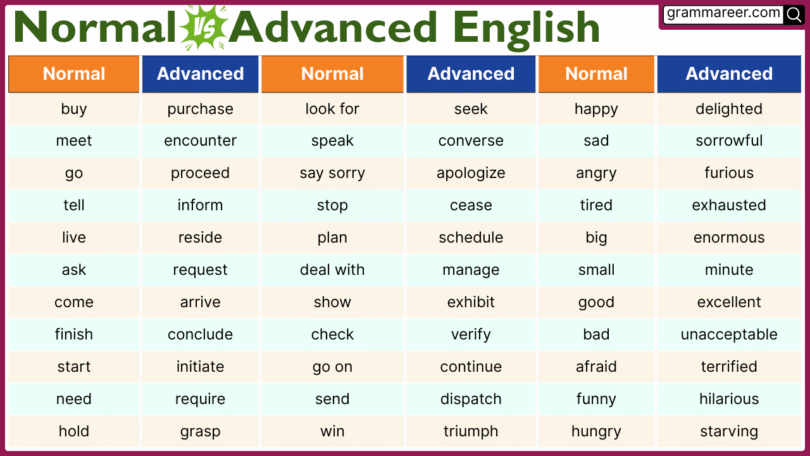 Normal VS Advanced English

grammareer.com

| Normal | Advanced | Normal | Advanced | Normal | Advanced |
|---|---|---|---|---|---|
| buy | purchase | look for | seek | happy | delighted |
| meet | encounter | speak | converse | sad | sorrowful |
| go | proceed | say sorry | apologize | angry | furious |
| tell | inform | stop | cease | tired | exhausted |
| live | reside | plan | schedule | big | enormous |
| ask | request | deal with | manage | small | minute |
| come | arrive | show | exhibit | good | excellent |
| finish | conclude | check | verify | bad | unacceptable |
| start | initiate | go on | continue | afraid | terrified |
| need | require | send | dispatch | funny | hilarious |
| hold | grasp | win | triumph | hungry | starving |